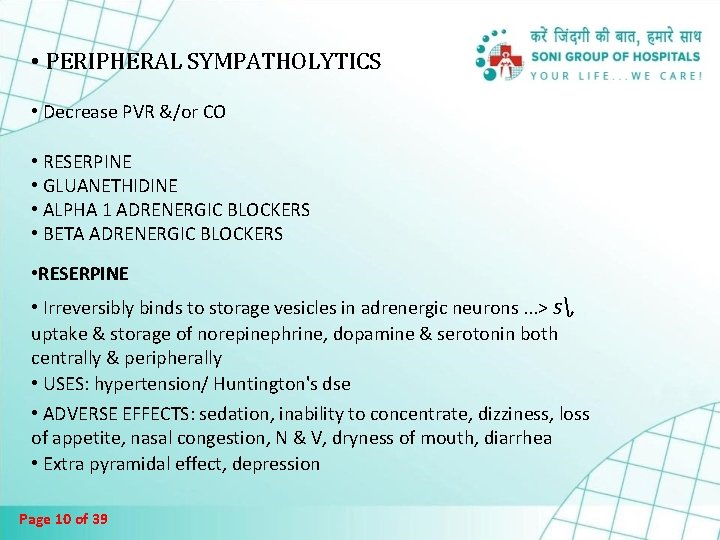 करें जिंदगी की बात, हमारे साथ
SONI GROUP OF HOSPITALS
YOUR LIFE...WE CARE!

• PERIPHERAL SYMPATHOLYTICS

• Decrease PVR &/or CO

• RESERPINE
• GLUANETHIDINE
• ALPHA 1 ADRENERGIC BLOCKERS
• BETA ADRENERGIC BLOCKERS

•RESERPINE

• Irreversibly binds to storage vesicles in adrenergic neurons ...> s\, uptake & storage of norepinephrine, dopamine & serotonin both centrally & peripherally
• USES: hypertension/ Huntington's dse
• ADVERSE EFFECTS: sedation, inability to concentrate, dizziness, loss of appetite, nasal congestion, N & V, dryness of mouth, diarrhea
• Extra pyramidal effect, depression

Page 10 of 39